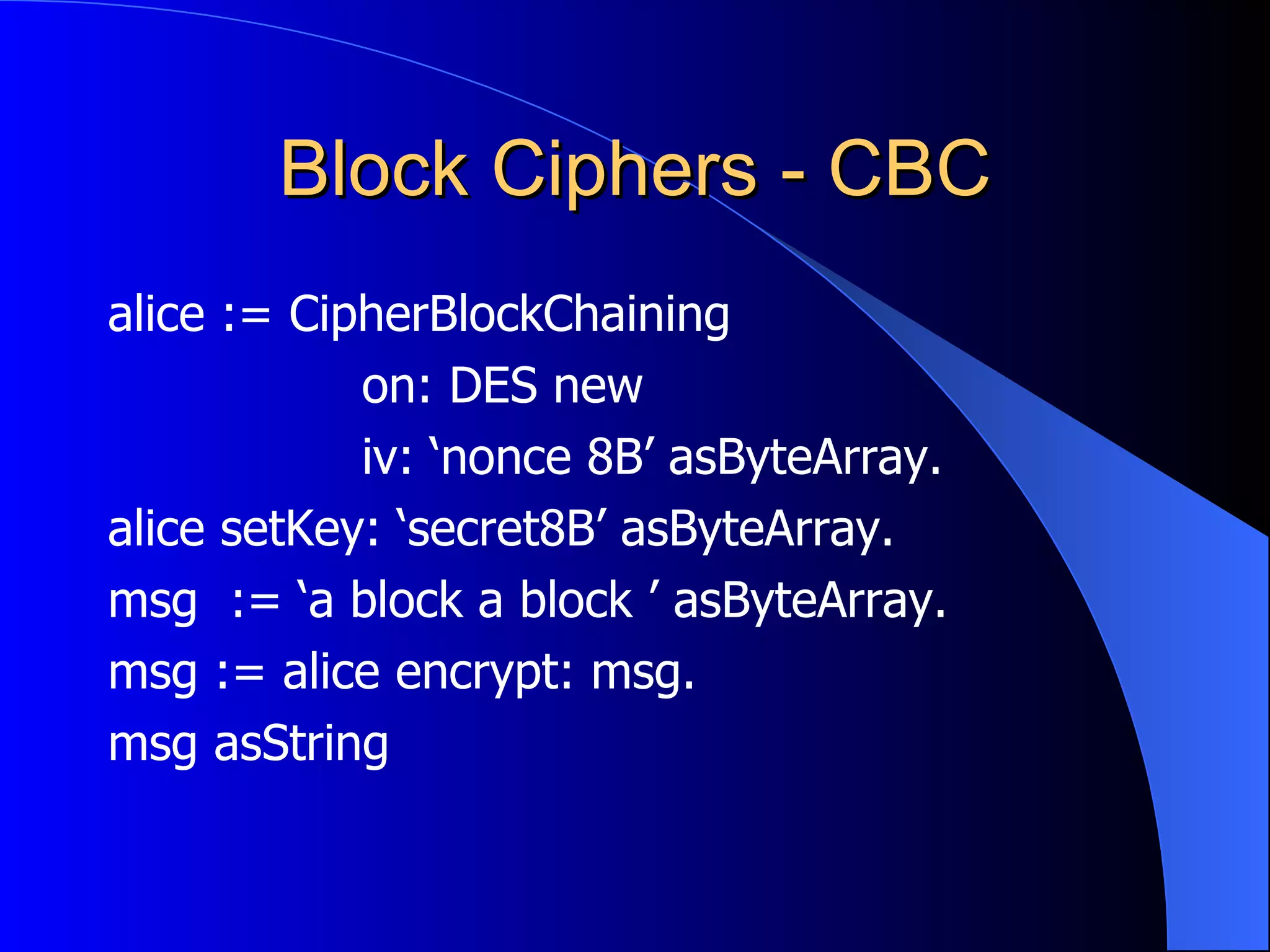 Block Ciphers - CBC

alice := CipherBlockChaining
on: DES new
iv: ‘nonce 8B’ asByteArray.
alice setKey: ‘secret8B’ asByteArray.
msg := ‘a block a block ’ asByteArray.
msg := alice encrypt: msg.
msg asString